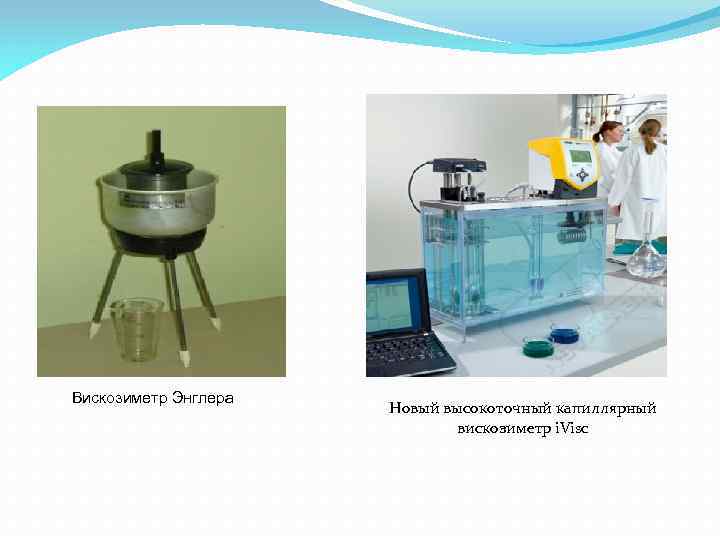 Вискозиметр Энглера

Новый высокоточный капиллярный вискозиметр iVisc